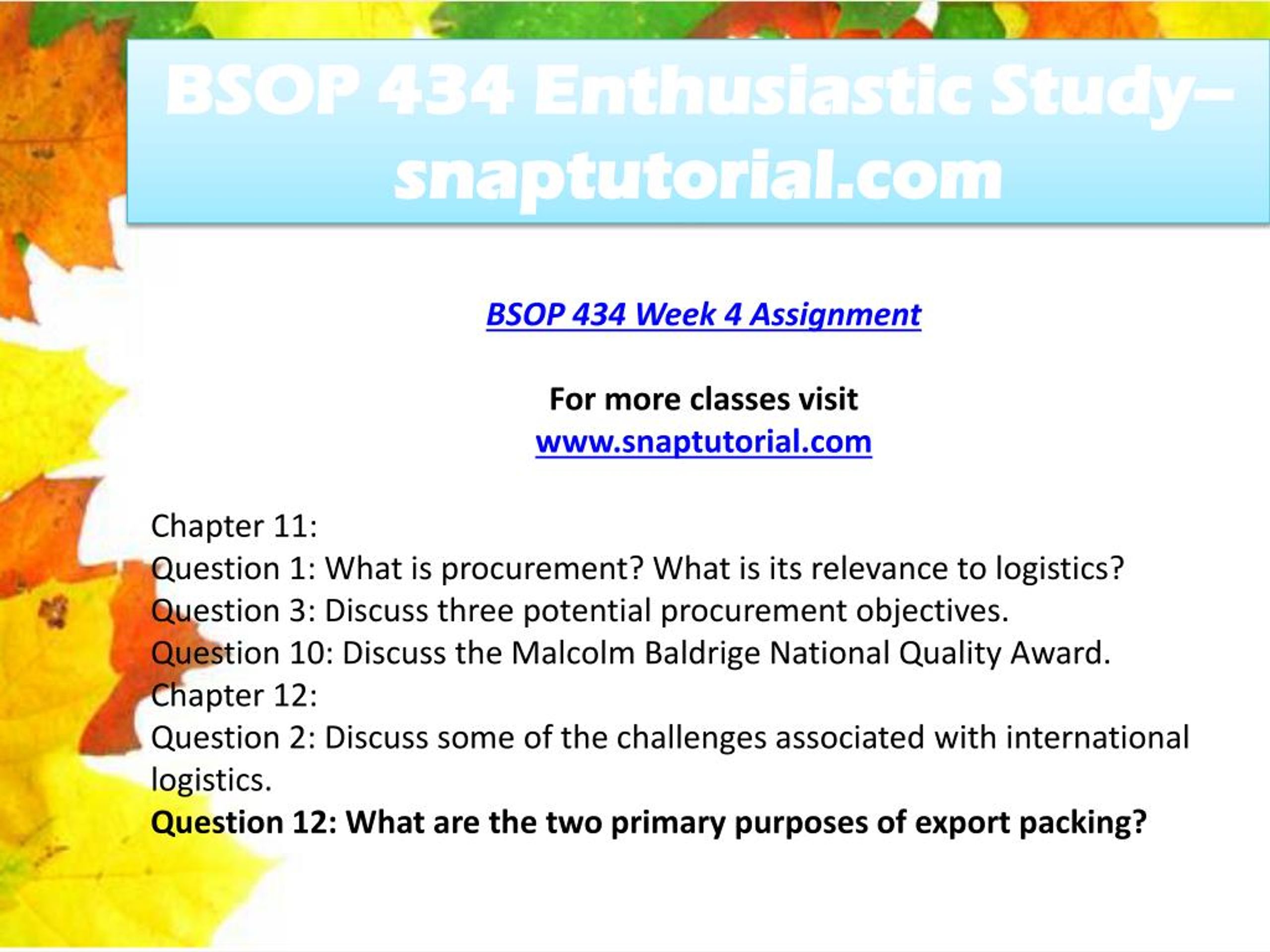 BSOP 434 Enthusiastic Study– snaptutorial.com

BSOP 434 Week 4 Assignment

For more classes visit
www.snaptutorial.com

Chapter 11:
Question 1: What is procurement? What is its relevance to logistics?
Question 3: Discuss three potential procurement objectives.
Question 10: Discuss the Malcolm Baldrige National Quality Award.
Chapter 12:
Question 2: Discuss some of the challenges associated with international logistics.
Question 12: What are the two primary purposes of export packing?